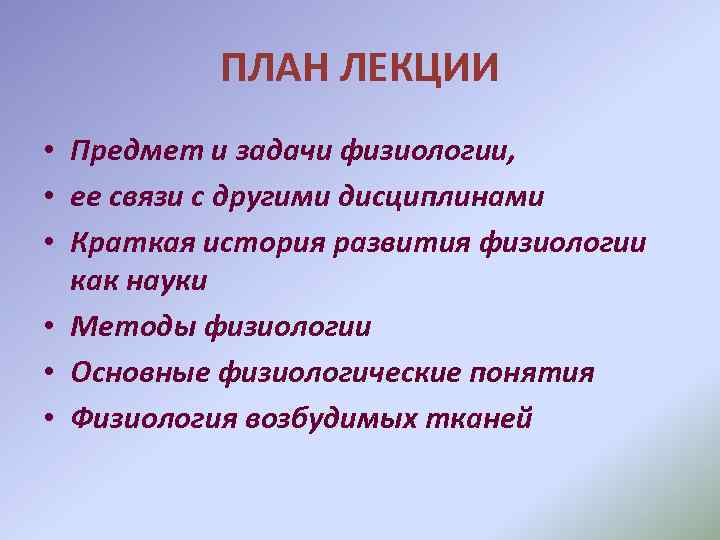 ПЛАН ЛЕКЦИИ

• Предмет и задачи физиологии,
• ее связи с другими дисциплинами
• Краткая история развития физиологии как науки
• Методы физиологии
• Основные физиологические понятия
• Физиология возбудимых тканей